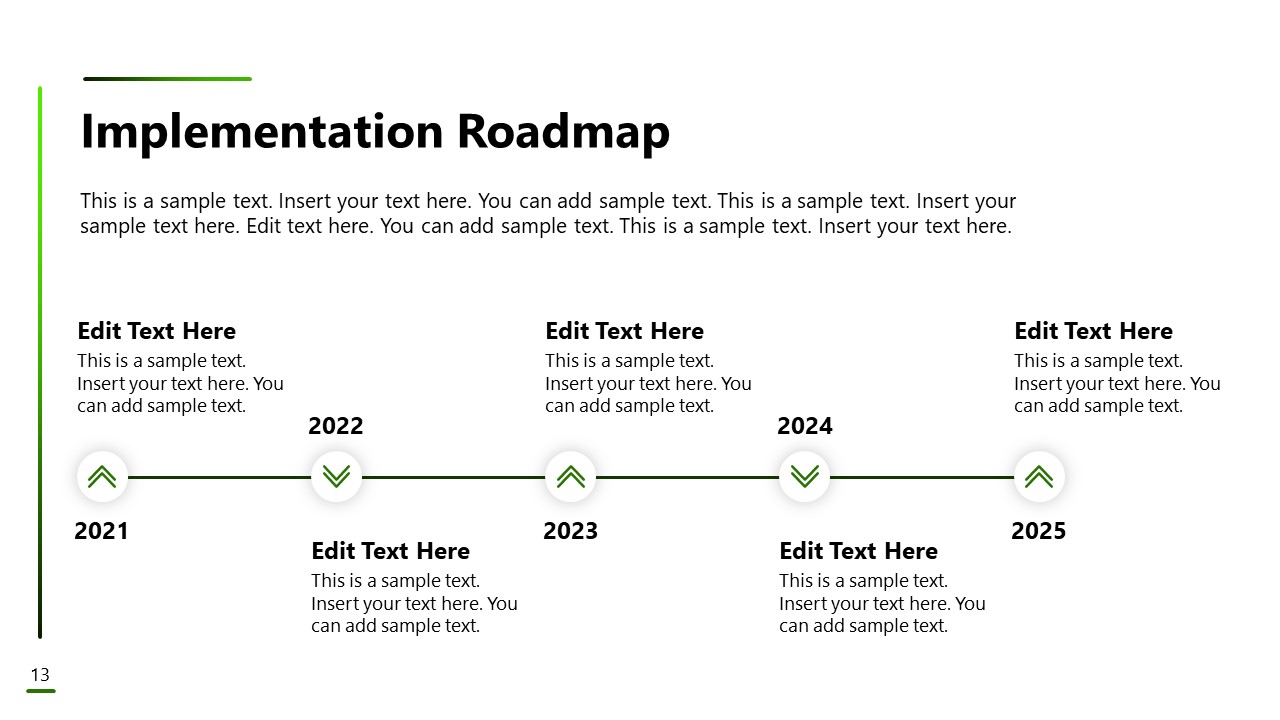 Implementation Roadmap

This is a sample text. Insert your text here. You can add sample text. This is a sample text. Insert your sample text here. Edit text here. You can add sample text. This is a sample text. Insert your text here.

Edit Text Here
This is a sample text. Insert your text here. You can add sample text.

2021

2022

Edit Text Here
This is a sample text. Insert your text here. You can add sample text.

Edit Text Here
This is a sample text. Insert your text here. You can add sample text.

2023

2024

Edit Text Here
This is a sample text. Insert your text here. You can add sample text.

Edit Text Here
This is a sample text. Insert your text here. You can add sample text.

2025

13